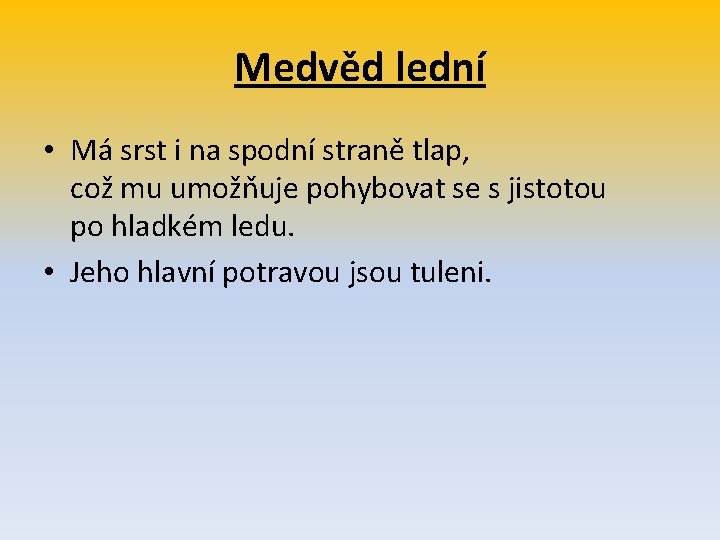 Medvěd lední

• Má srst i na spodní straně tlap, což mu umožňuje pohybovat se s jistotou po hladkém ledu.
• Jeho hlavní potravou jsou tuleni.